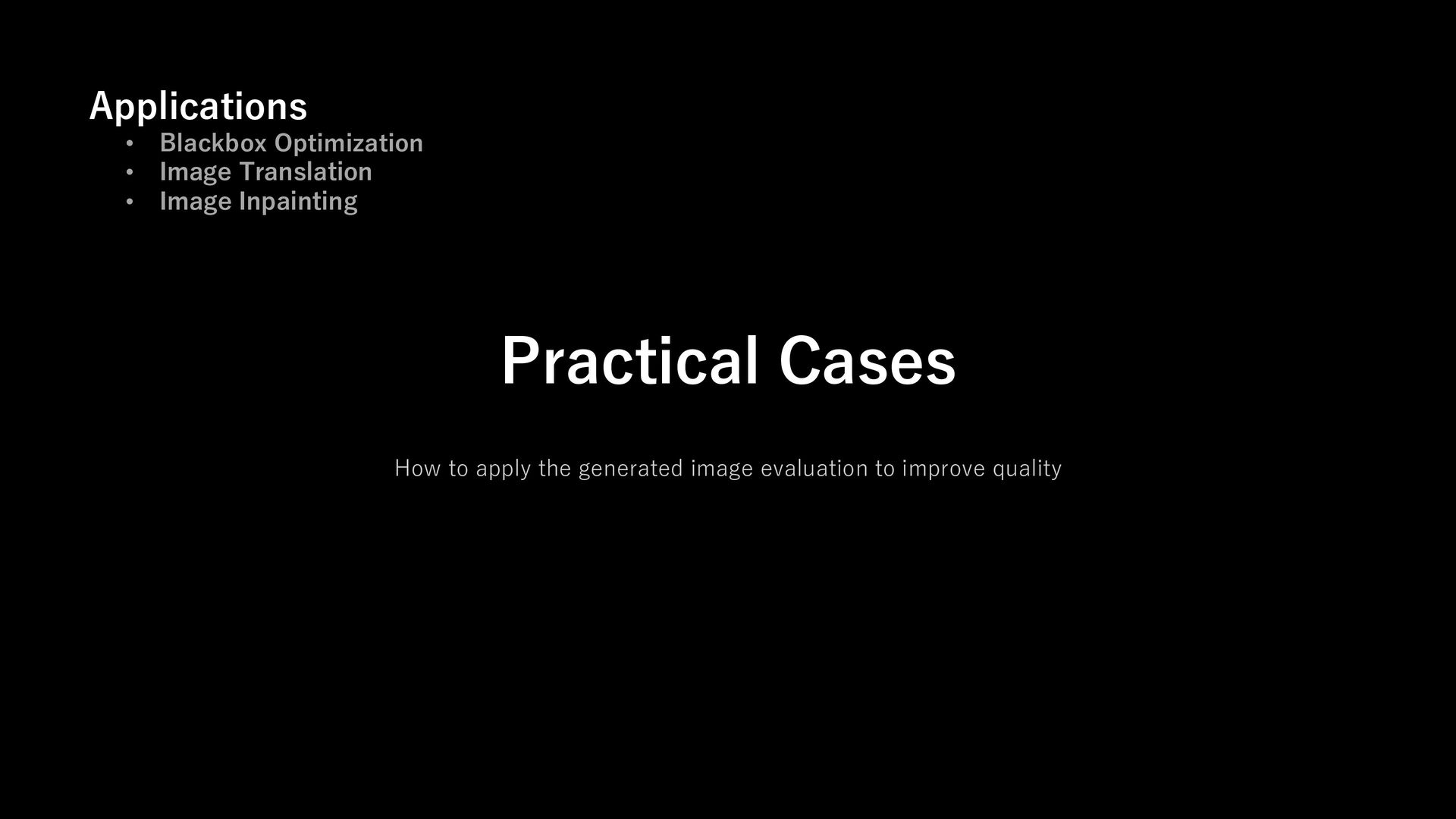 Applications
• Blackbox Optimization
• Image Translation
• Image Inpainting

Practical Cases

How to apply the generated image evaluation to improve quality